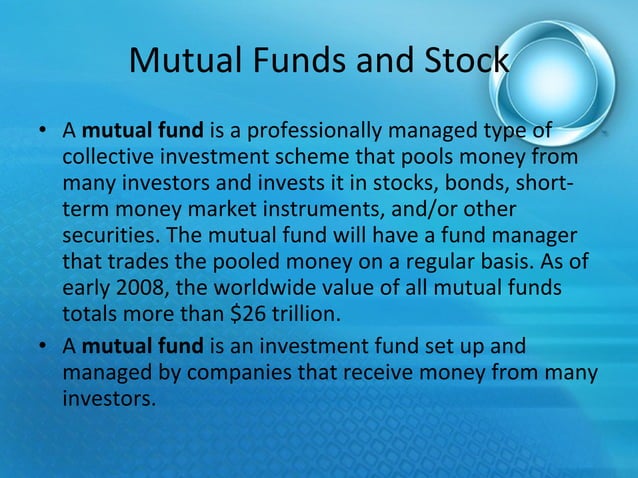 Mutual Funds and Stock

• A **mutual fund** is a professionally managed type of collective investment scheme that pools money from many investors and invests it in stocks, bonds, short-term money market instruments, and/or other securities. The mutual fund will have a fund manager that trades the pooled money on a regular basis. As of early 2008, the worldwide value of all mutual funds totals more than \$26 trillion.

• A **mutual fund** is an investment fund set up and managed by companies that receive money from many investors.